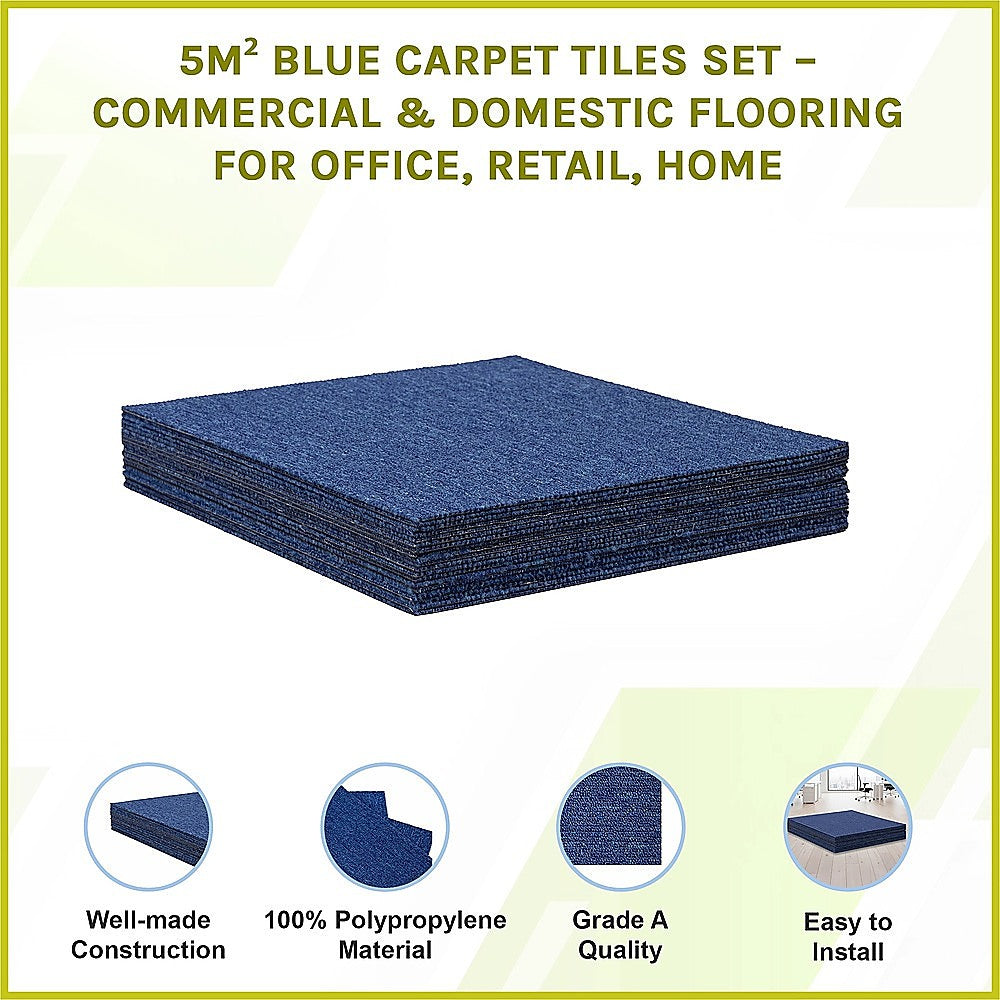 5M² BLUE CARPET TILES SET – COMMERCIAL & DOMESTIC FLOORING FOR OFFICE, RETAIL, HOME

Well-made Construction

100% Polypropylene Material

Grade A Quality

Easy to Install